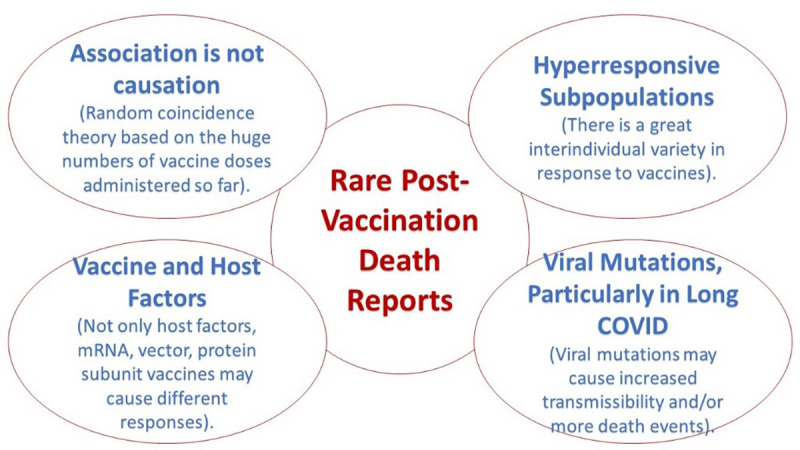 Association is not causation
(Random coincidence theory based on the huge numbers of vaccine doses administered so far).

Hyperresponsive Subpopulations
(There is a great interindividual variety in response to vaccines).

Rare Post-Vaccination Death Reports

Vaccine and Host Factors
(Not only host factors, mRNA, vector, protein subunit vaccines may cause different responses).

Viral Mutations, Particularly in Long COVID
(Viral mutations may cause increased transmissibility and/or more death events).